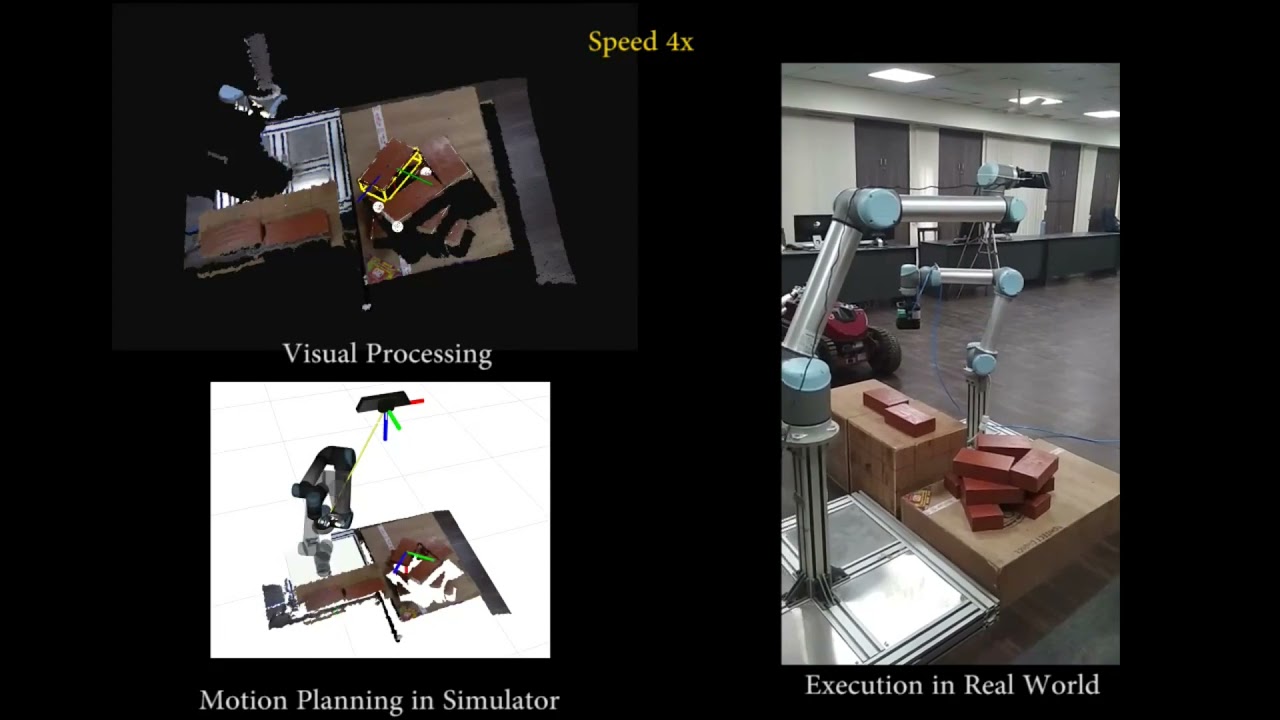 Speed 4x

Visual Processing

Motion Planning in Simulator

Execution in Real World